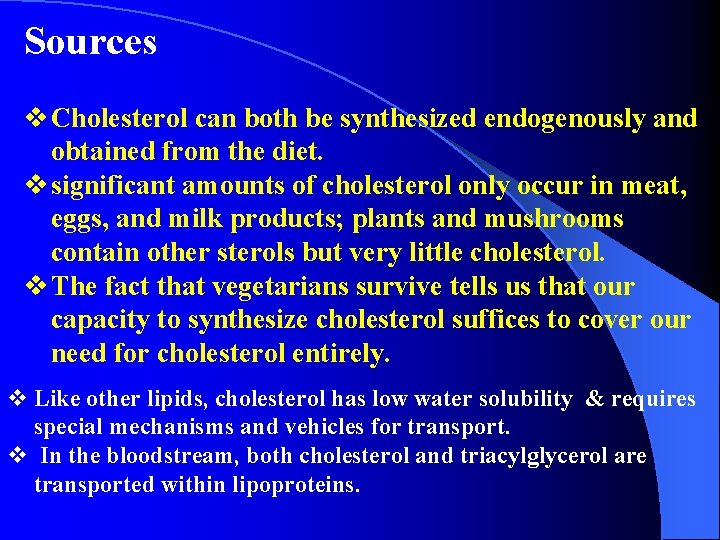 Sources

❖ Cholesterol can both be synthesized endogenously and obtained from the diet.
❖ significant amounts of cholesterol only occur in meat, eggs, and milk products; plants and mushrooms contain other sterols but very little cholesterol.
❖ The fact that vegetarians survive tells us that our capacity to synthesize cholesterol suffices to cover our need for cholesterol entirely.

❖ Like other lipids, cholesterol has low water solubility & requires special mechanisms and vehicles for transport.
❖ In the bloodstream, both cholesterol and triacylglycerol are transported within lipoproteins.